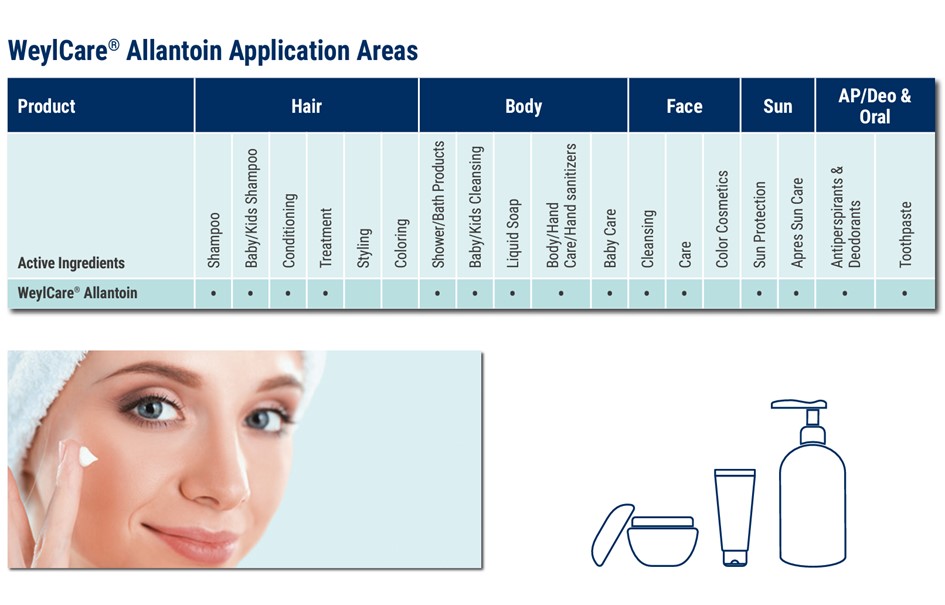 WeylCare® Allantoin Application Areas

| Product | Hair | | | | | | Body | | | | | Face | | | Sun | | AP/Deo & Oral | |
|---|---|---|---|---|---|---|---|---|---|---|---|---|---|---|---|---|---|---|
| Active Ingredients | Shampoo | Baby/Kids Shampoo | Conditioning | Treatment | Styling | Coloring | Shower/Bath Products | Baby/Kids Cleansing | Liquid Soap | Body/Hand Care/Hand sanitizers | Baby Care | Cleansing | Care | Color Cosmetics | Sun Protection | Apres Sun Care | Antiperspirants & Deodorants | Toothpaste |
| WeylCare® Allantoin | • | • | • | • | | | • | • | • | • | • | • | • | | • | • | • | • |